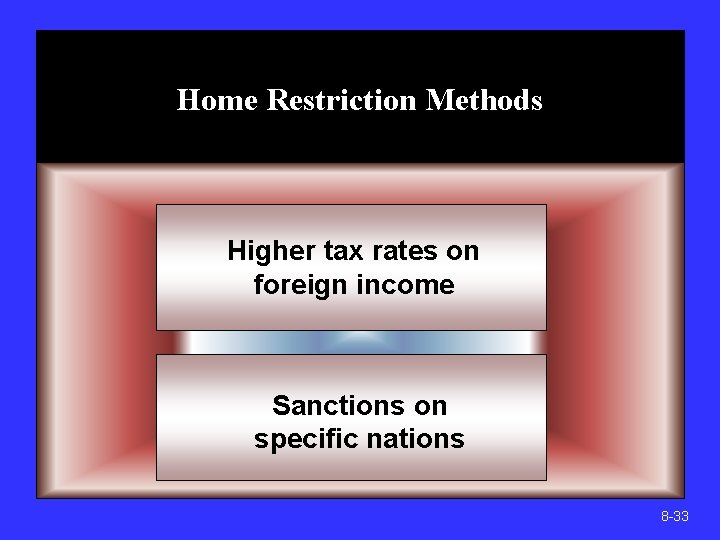 Home Restriction Methods

Higher tax rates on foreign income

Sanctions on specific nations

8-33